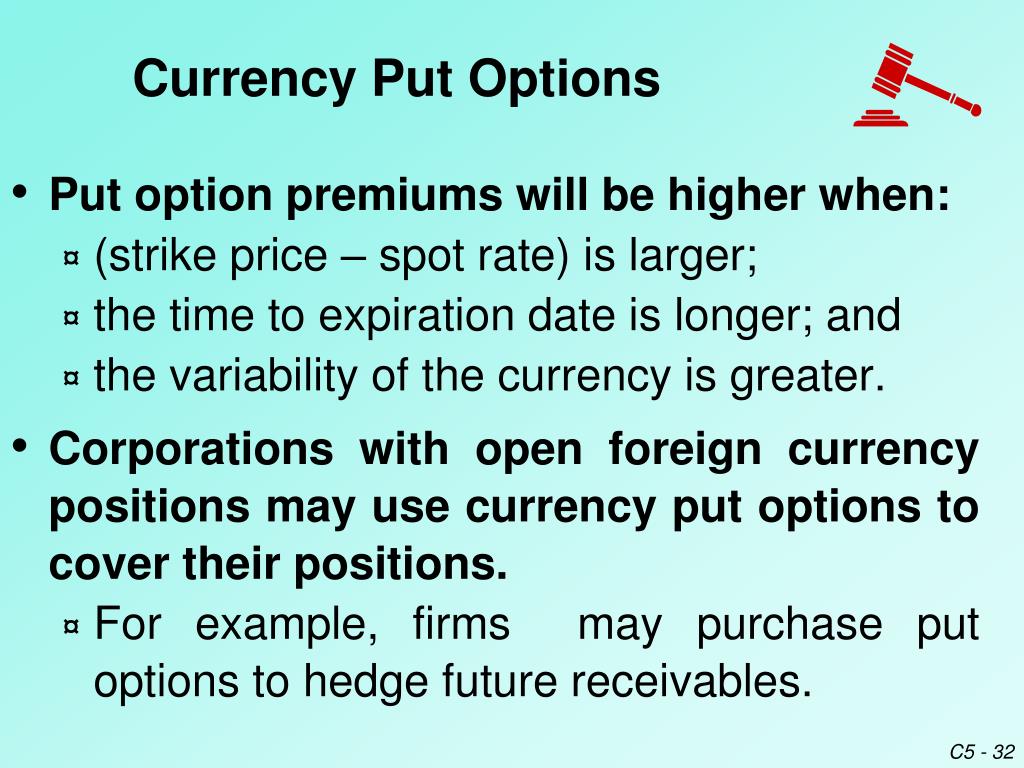 Currency Put Options

• Put option premiums will be higher when:
¤ (strike price – spot rate) is larger;
¤ the time to expiration date is longer; and
¤ the variability of the currency is greater.

• Corporations with open foreign currency positions may use currency put options to cover their positions.
¤ For example, firms may purchase put options to hedge future receivables.

C5 - 32